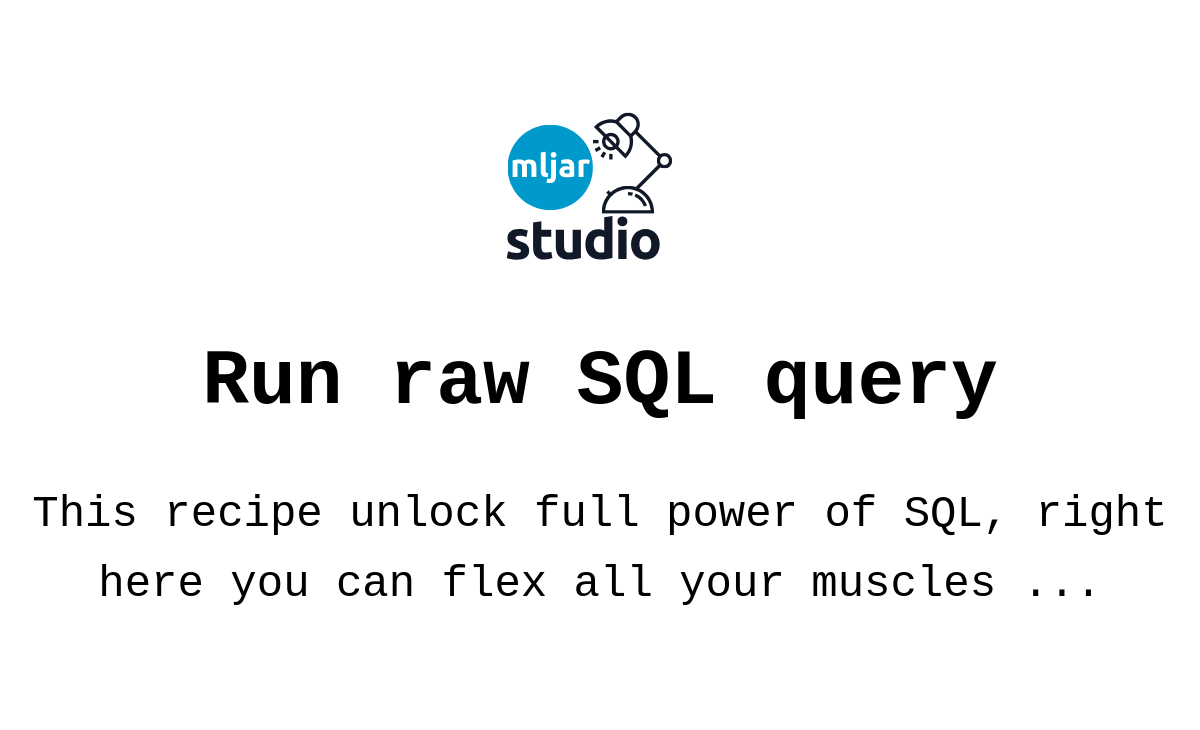 mljar studio

Run raw SQL query

This recipe unlock full power of SQL, right here you can flex all your muscles ...